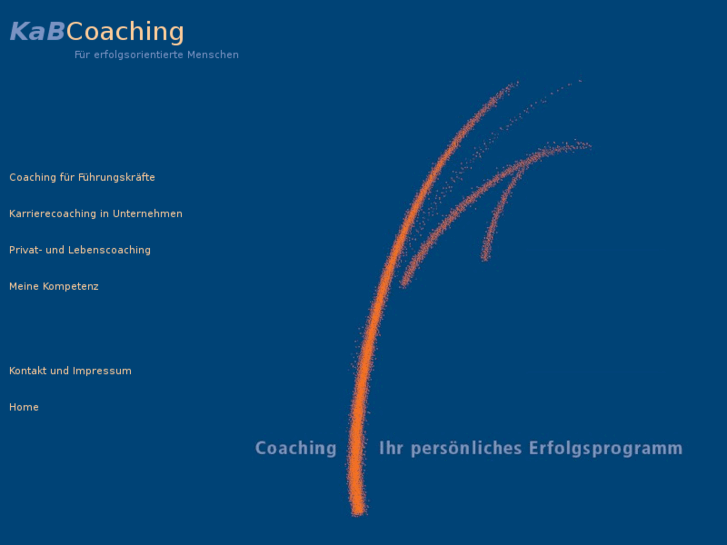 KaBCoaching
Für erfolgsorientierte Menschen

Coaching für Führungskräfte

Karrierecoaching in Unternehmen

Privat- und Lebenscoaching

Meine Kompetenz

Kontakt und Impressum

Home

Coaching Ihr persönliches Erfolgsprogramm